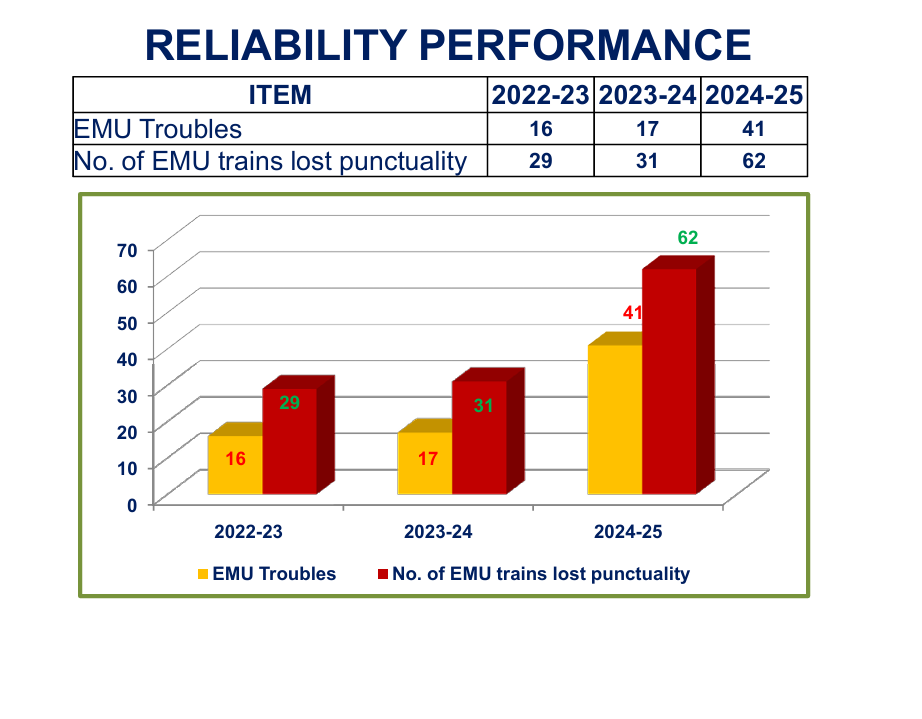 RELIABILITY PERFORMANCE

| ITEM | 2022-23 | 2023-24 | 2024-25 |
|---|---|---|---|
| EMU Troubles | 16 | 17 | 41 |
| No. of EMU trains lost punctuality | 29 | 31 | 62 |

70
60
50
40
30
20
10
0

16 29
17 31
41 62

2022-23
2023-24
2024-25

EMU Troubles
No. of EMU trains lost punctuality